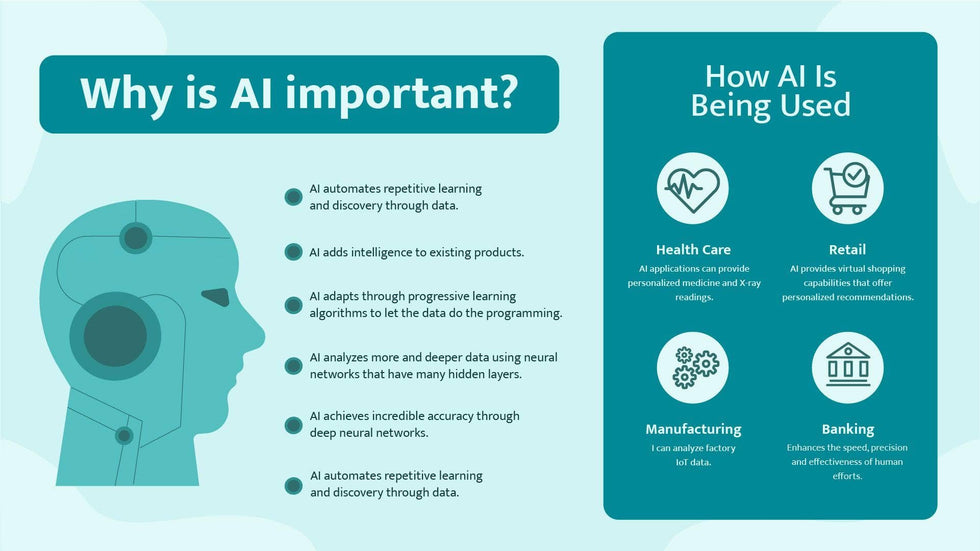 Why is AI important?

AI automates repetitive learning and discovery through data.

AI adds intelligence to existing products.

AI adapts through progressive learning algorithms to let the data do the programming.

AI analyzes more and deeper data using neural networks that have many hidden layers.

AI achieves incredible accuracy through deep neural networks.

AI automates repetitive learning and discovery through data.

How AI Is Being Used

Health Care
AI applications can provide personalized medicine and X-ray readings.

Retail
AI provides virtual shopping capabilities that offer personalized recommendations.

Manufacturing
I can analyze factory IoT data.

Banking
Enhances the speed, precision and effectiveness of human efforts.